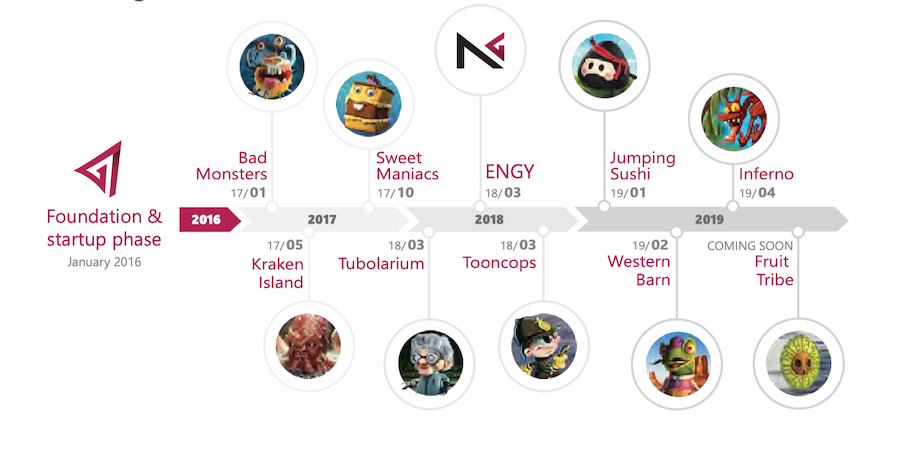 Foundation & startup phase
January 2016

2016
2017
2018
2019

Bad Monsters
17/01

Sweet Maniacs
17/10

ENGY
18/03

Jumping Sushi
19/01

Inferno
19/04

17/05
Kraken Island

18/03
Tubolarium

18/03
Tooncops

19/02
Western Barn

COMING SOON
Fruit Tribe